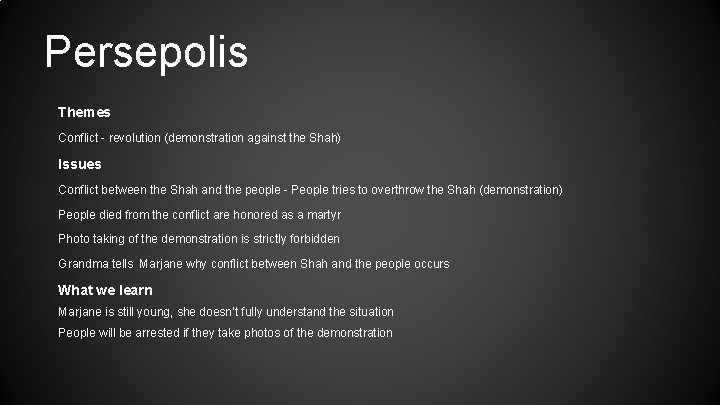 Persepolis

Themes

Conflict - revolution (demonstration against the Shah)

Issues

Conflict between the Shah and the people - People tries to overthrow the Shah (demonstration)

People died from the conflict are honored as a martyr

Photo taking of the demonstration is strictly forbidden

Grandma tells Marjane why conflict between Shah and the people occurs

What we learn

Marjane is still young, she doesn't fully understand the situation

People will be arrested if they take photos of the demonstration